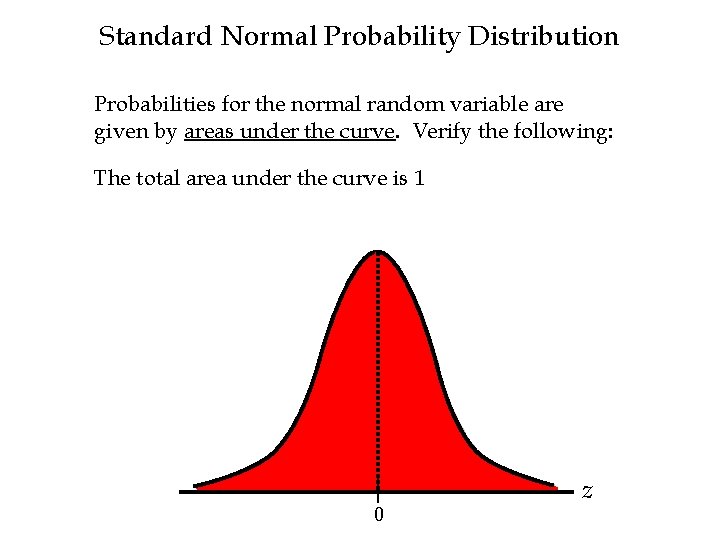 Standard Normal Probability Distribution

Probabilities for the normal random variable are given by areas under the curve. Verify the following:

The total area under the curve is 1

$z$

0